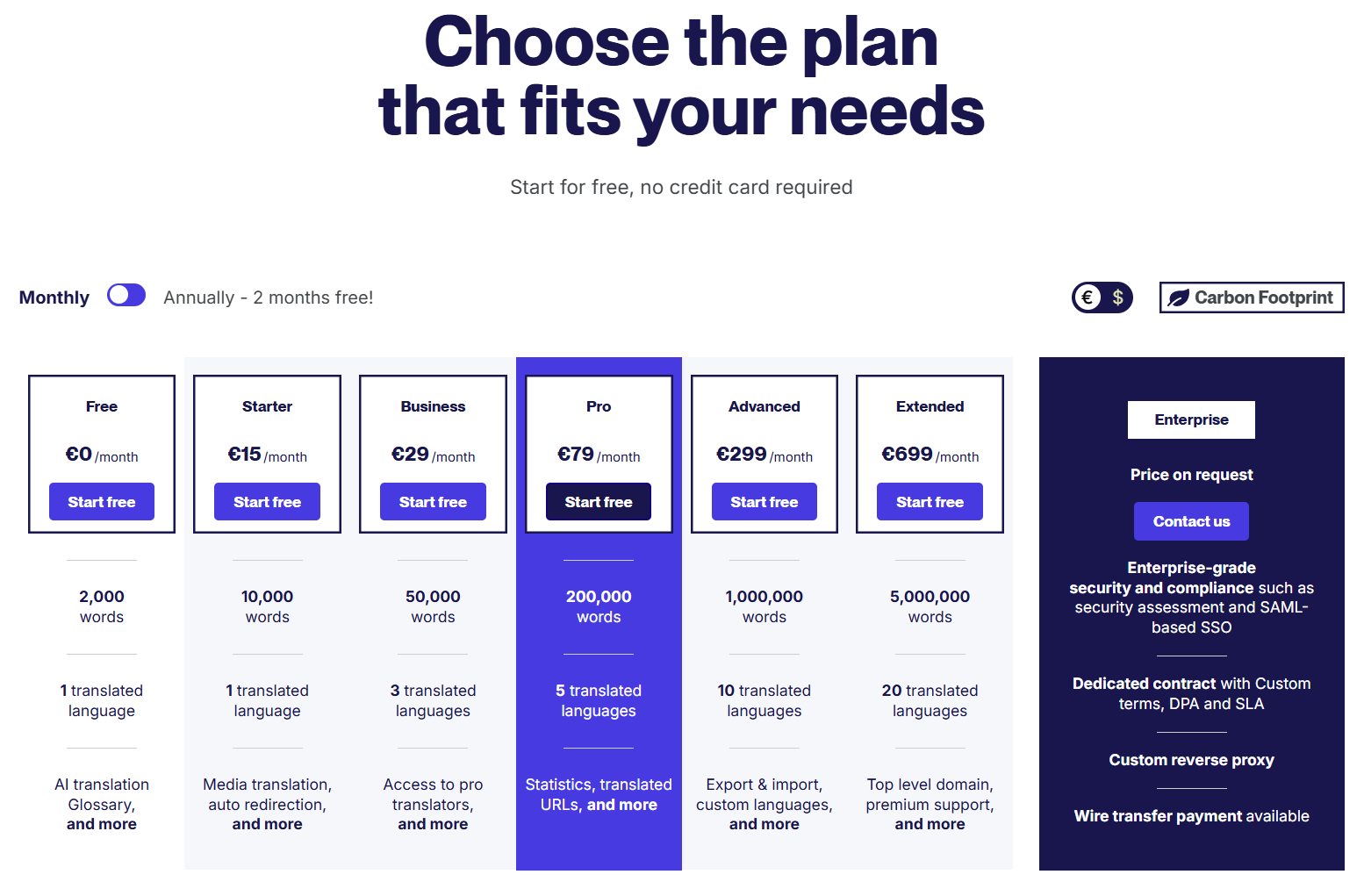 Choose the plan that fits your needs

Start for free, no credit card required

Monthly Annually - 2 months free!

€ $

Carbon Footprint

Free
€0 /month
Start free
2,000 words
1 translated language
AI translation Glossary, and more

Starter
€15 /month
Start free
10,000 words
1 translated language
Media translation, auto redirection, and more

Business
€29 /month
Start free
50,000 words
3 translated languages
Access to pro translators, and more

Pro
€79 /month
Start free
200,000 words
5 translated languages
Statistics, translated URLs, and more

Advanced
€299 /month
Start free
1,000,000 words
10 translated languages
Export & import, custom languages, and more

Extended
€699 /month
Start free
5,000,000 words
20 translated languages
Top level domain, premium support, and more

Enterprise
Price on request
Contact us
Enterprise-grade security and compliance such as security assessment and SAML-based SSO
Dedicated contract with Custom terms, DPA and SLA
Custom reverse proxy
Wire transfer payment available